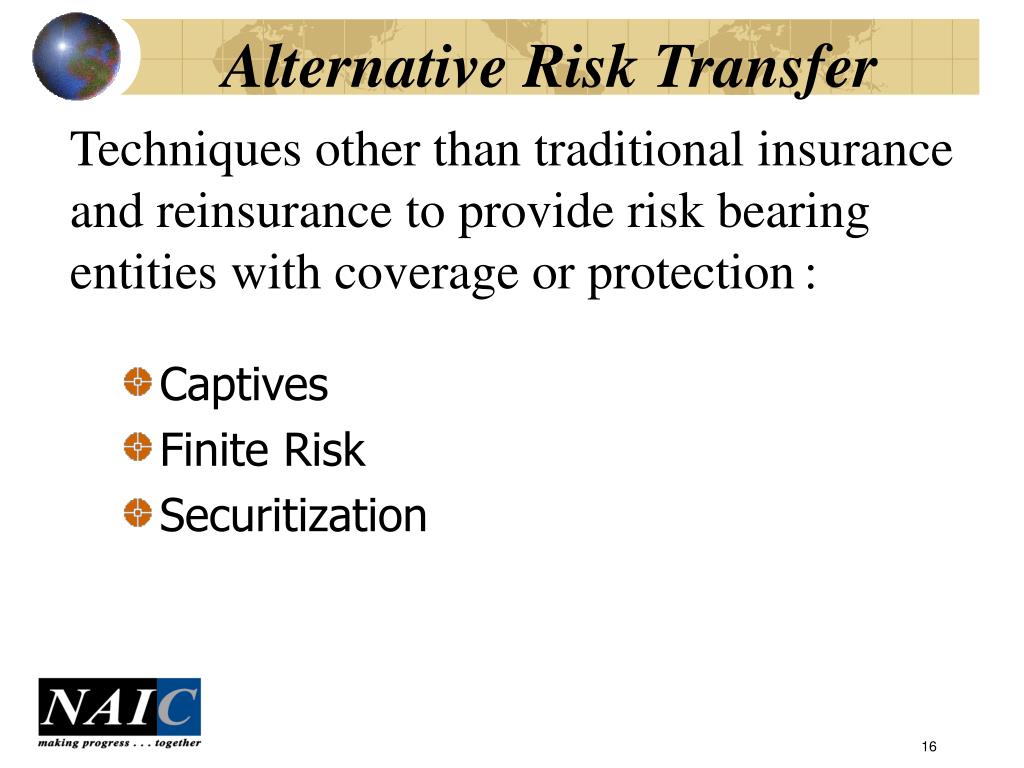 Alternative Risk Transfer

Techniques other than traditional insurance and reinsurance to provide risk bearing entities with coverage or protection :

Captives

Finite Risk

Securitization

NAIC

making progress . . . together

16